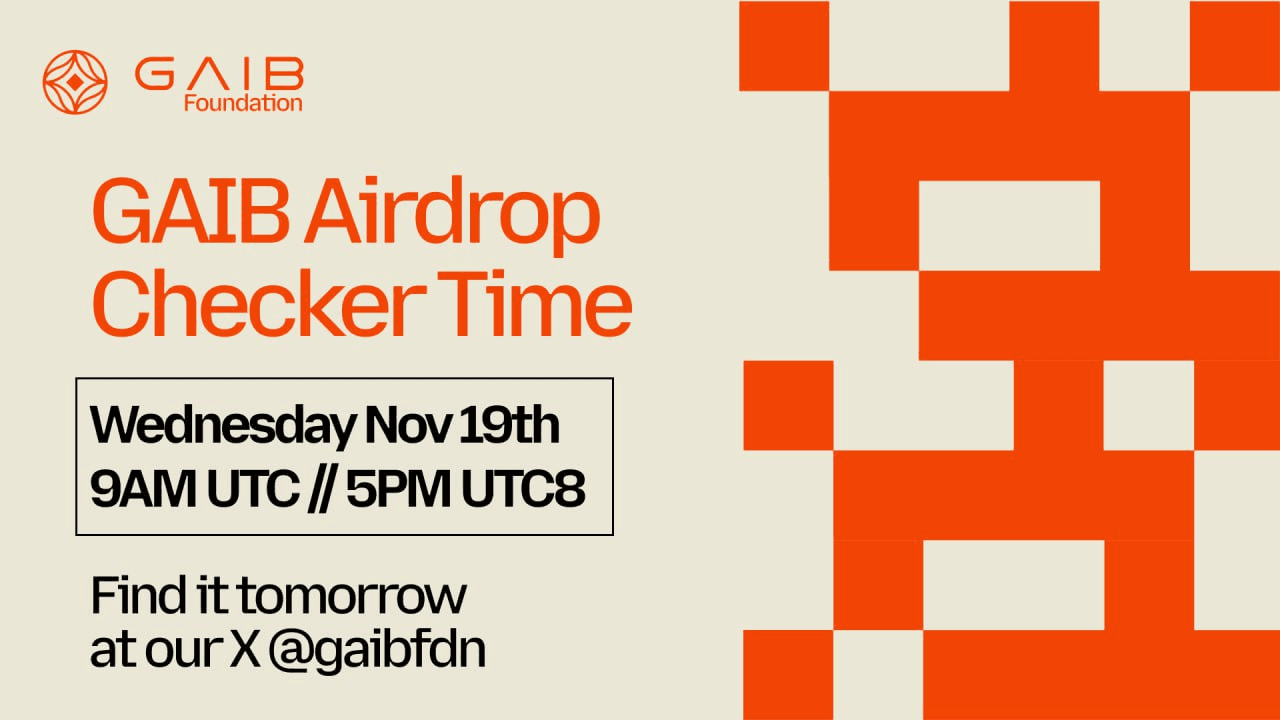 GAIB
Foundation

GAIB Airdrop Checker Time

Wednesday Nov 19th
9AM UTC // 5PM UTC8

Find it tomorrow at our X @gaibfdn